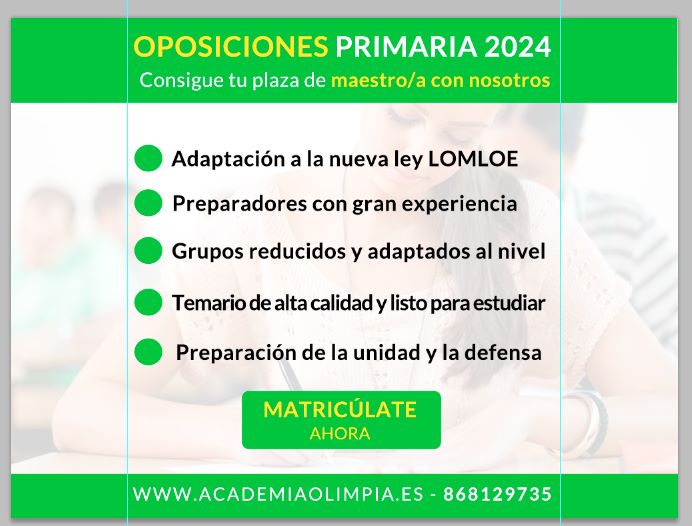 OPOSICIONES PRIMARIA 2024
Consigue tu plaza de maestro/a con nosotros

Adaptación a la nueva ley LOMLOE

Preparadores con gran experiencia

Grupos reducidos y adaptados al nivel

Temario de alta calidad y listo para estudiar

Preparación de la unidad y la defensa

MATRICÚLATE
AHORA

WWW.ACADEMIAOLIMPIA.ES - 868129735